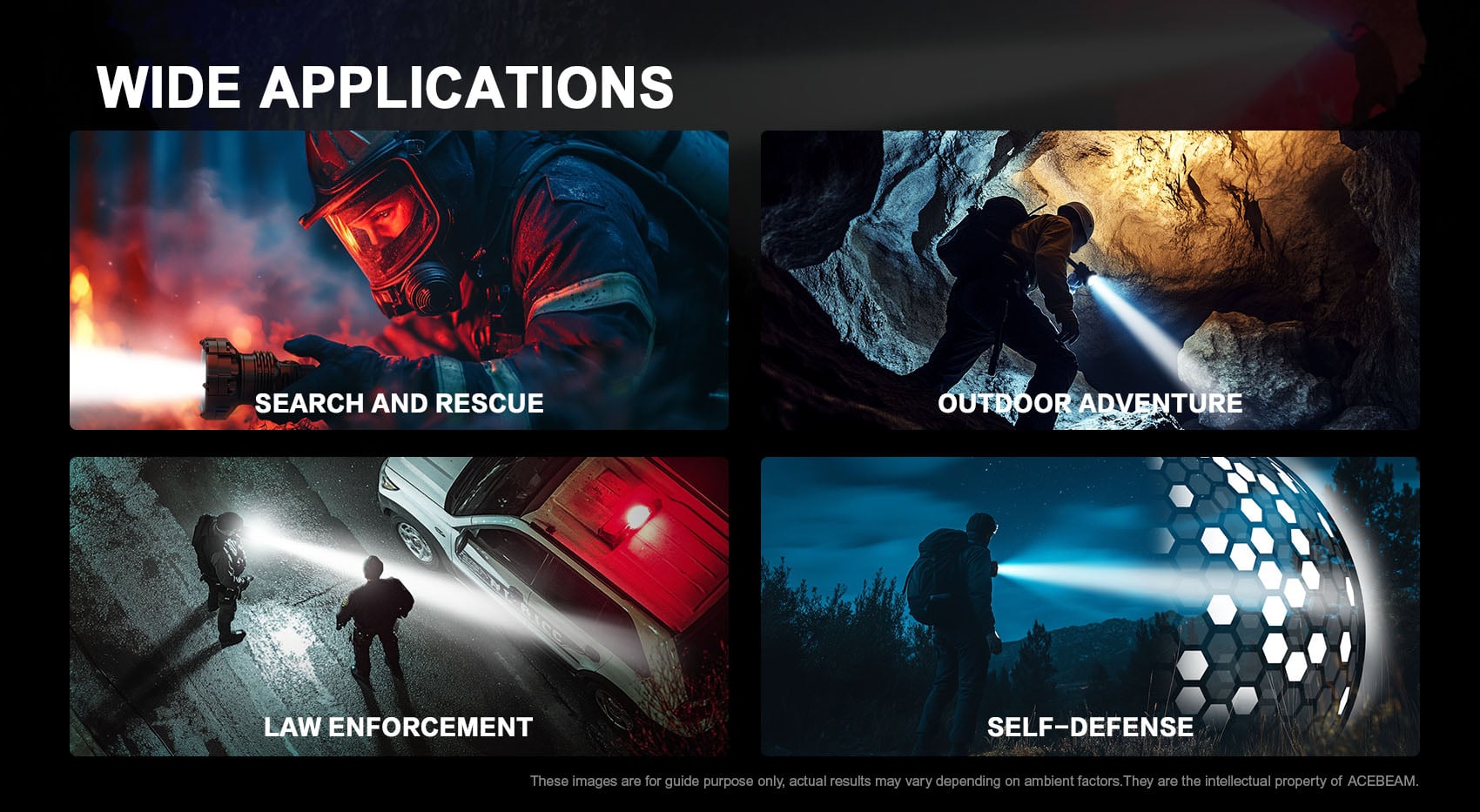 WIDE APPLICATIONS

SEARCH AND RESCUE

OUTDOOR ADVENTURE

LAW ENFORCEMENT

SELF-DEFENSE

These images are for guide purpose only, actual results may vary depending on ambient factors.They are the intellectual property of ACEBEAM.